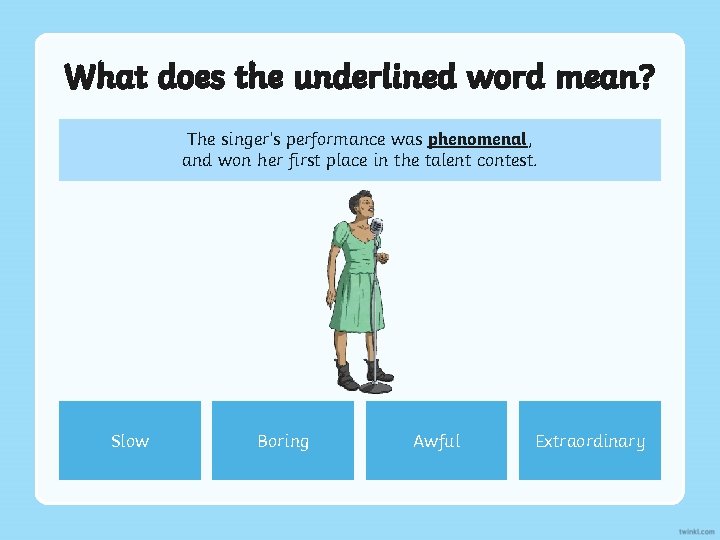 What does the underlined word mean?

The singer's performance was phenomenal, and won her first place in the talent contest.

Slow

Boring

Awful

Extraordinary

twinkl.com